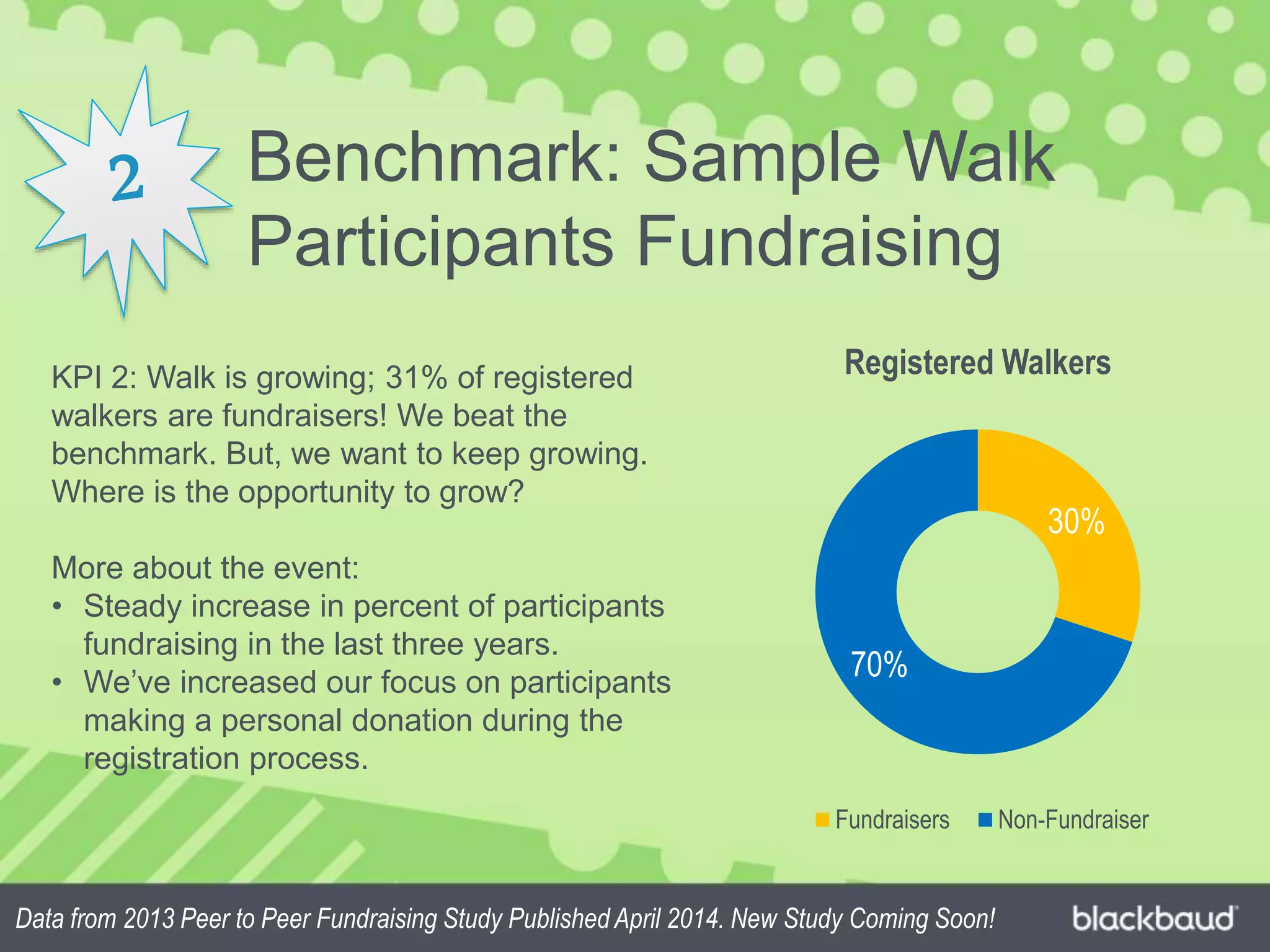 2

Benchmark: Sample Walk Participants Fundraising

KPI 2: Walk is growing; 31% of registered walkers are fundraisers! We beat the benchmark. But, we want to keep growing. Where is the opportunity to grow?

More about the event:
• Steady increase in percent of participants fundraising in the last three years.
• We've increased our focus on participants making a personal donation during the registration process.

Registered Walkers

30%

70%

Fundraisers Non-Fundraiser

Data from 2013 Peer to Peer Fundraising Study Published April 2014. New Study Coming Soon!

blackbaud